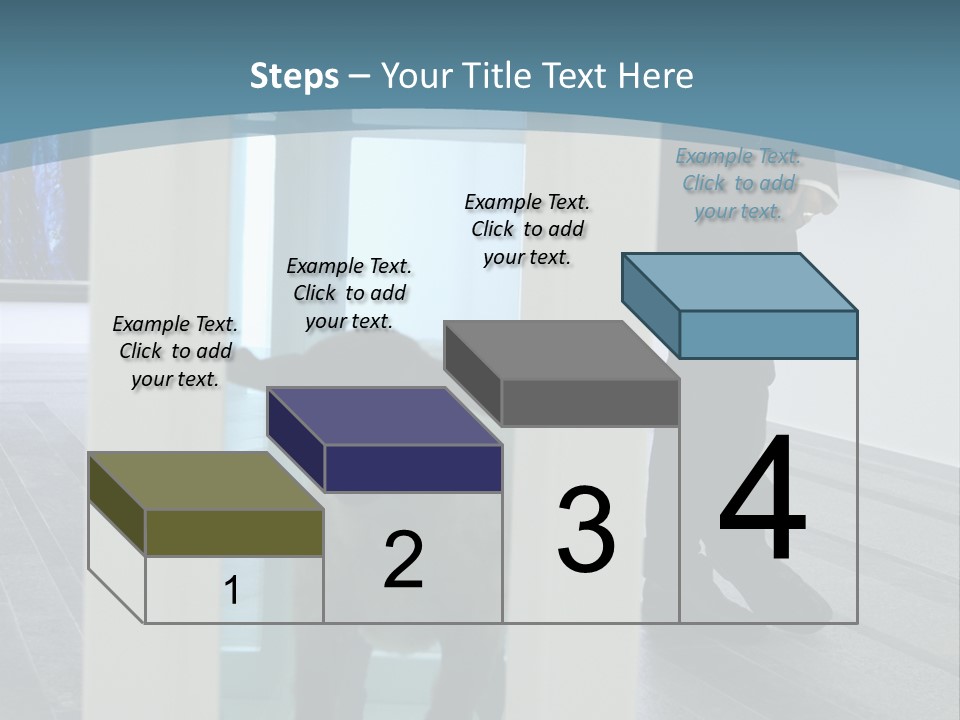 Steps – Your Title Text Here

Example Text. Click to add your text.

Example Text. Click to add your text.

Example Text. Click to add your text.

Example Text. Click to add your text.

1

2

3

4